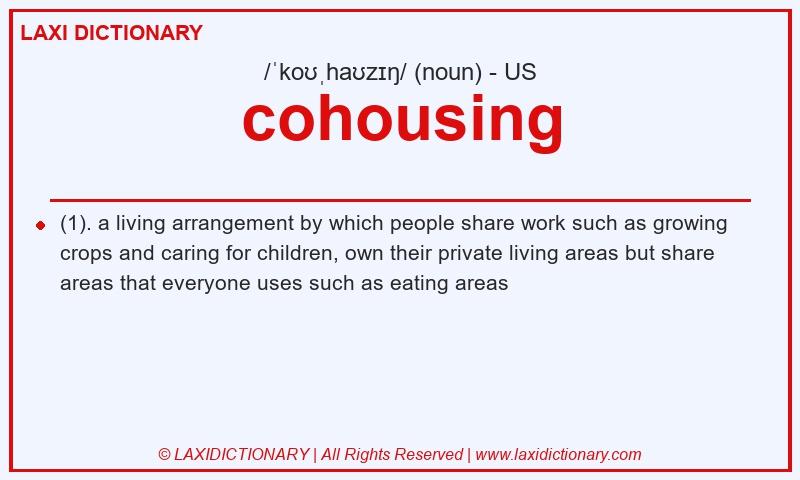 LAXI DICTIONARY

/ˈkoʊˌhaʊzɪŋ/ (noun) - US

cohousing

(1). a living arrangement by which people share work such as growing crops and caring for children, own their private living areas but share areas that everyone uses such as eating areas

© LAXIDICTIONARY | All Rights Reserved | www.laxidictionary.com